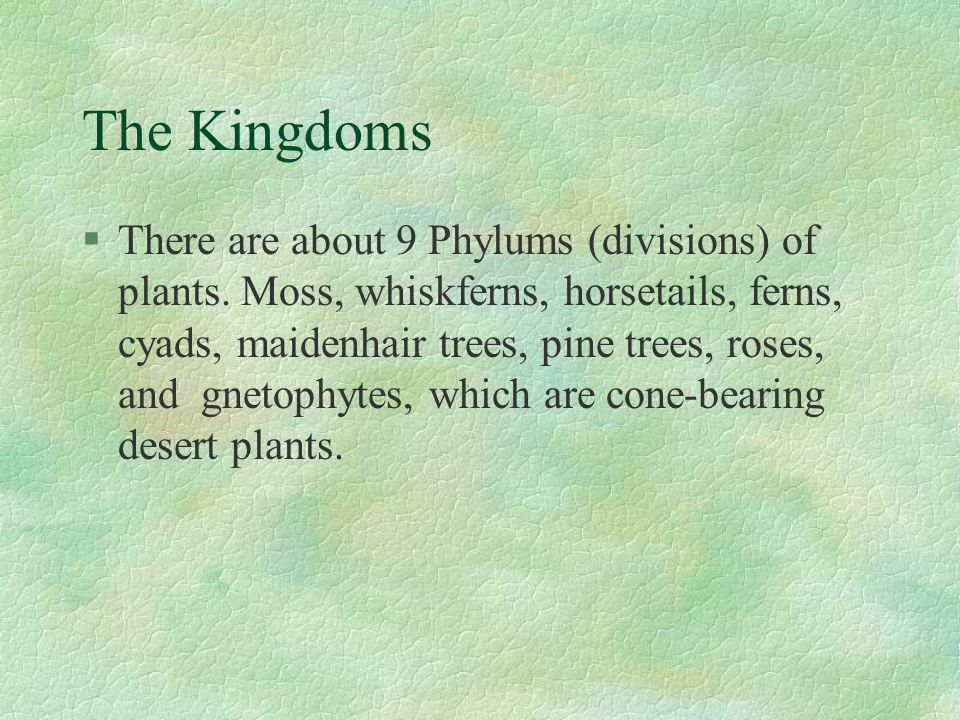 The Kingdoms

§ There are about 9 Phylums (divisions) of plants. Moss, whiskferns, horsetails, ferns, cyads, maidenhair trees, pine trees, roses, and gnetophytes, which are cone-bearing desert plants.